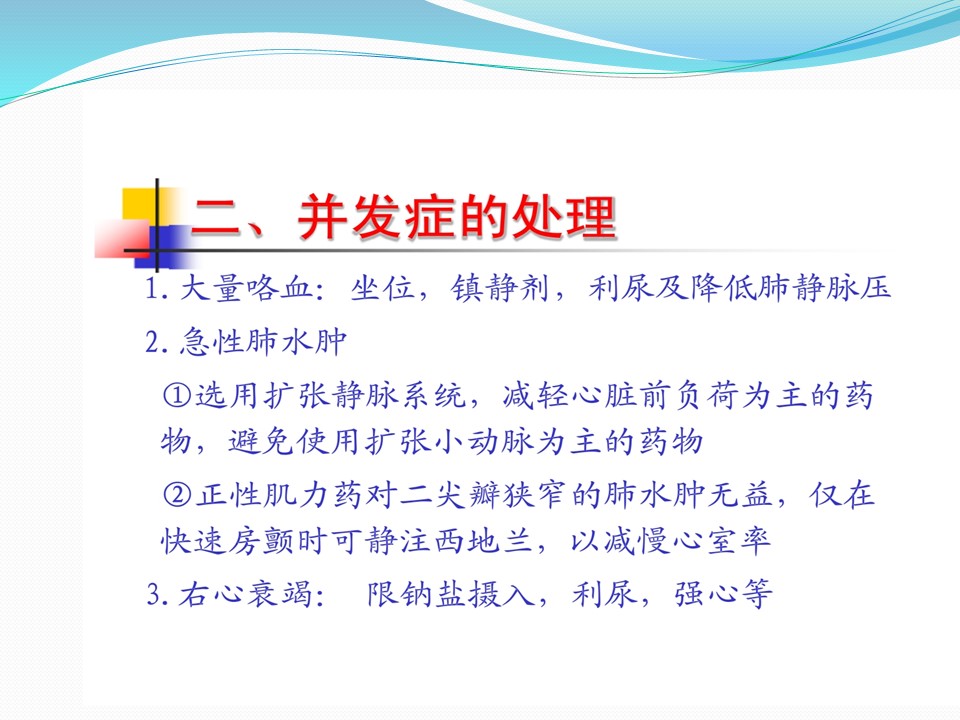 二、并发症的处理

1. 大量咯血：坐位，镇静剂，利尿及降低肺静脉压

2. 急性肺水肿

①选用扩张静脉系统，减轻心脏前负荷为主的药物，避免使用扩张小动脉为主的药物

②正性肌力药对二尖瓣狭窄的肺水肿无益，仅在快速房颤时可静注西地兰，以减慢心室率

3. 右心衰竭： 限钠盐摄入，利尿，强心等